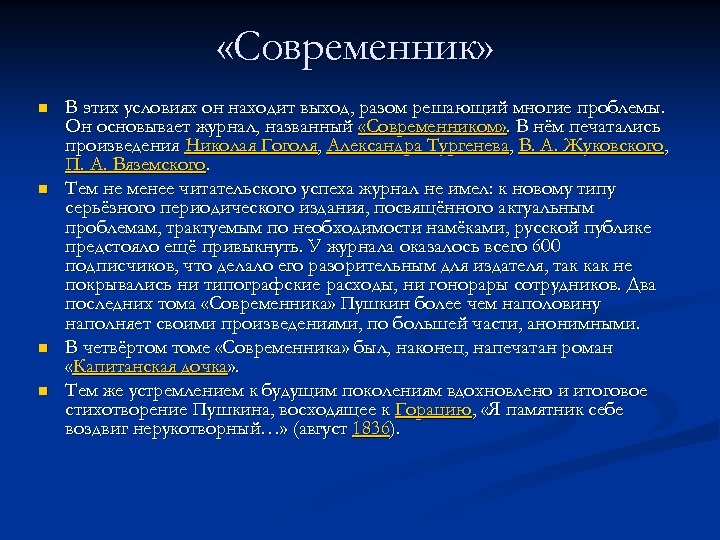 «Современник»

В этих условиях он находит выход, разом решающий многие проблемы. Он основывает журнал, названный «Современником». В нём печатались произведения Николая Гоголя, Александра Тургенева, В. А. Жуковского, П. А. Вяземского.

Тем не менее читательского успеха журнал не имел: к новому типу серьёзного периодического издания, посвящённого актуальным проблемам, трактуемым по необходимости намёками, русской публике предстояло ещё привыкнуть. У журнала оказалось всего 600 подписчиков, что делало его разорительным для издателя, так как не покрывались ни типографские расходы, ни гонорары сотрудников. Два последних тома «Современника» Пушкин более чем наполовину наполняет своими произведениями, по большей части, анонимными.

В четвёртом томе «Современника» был, наконец, напечатан роман «Капитанская дочка».

Тем же устремлением к будущим поколениям вдохновлено и итоговое стихотворение Пушкина, восходящее к Горацию, «Я памятник себе воздвиг нерукотворный…» (август 1836).